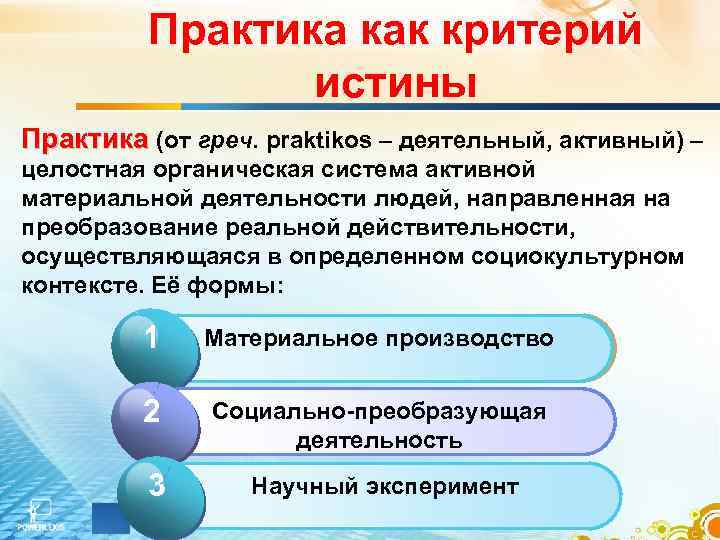 Практика как критерий истины

Практика (от греч. praktikos – деятельный, активный) – целостная органическая система активной материальной деятельности людей, направленная на преобразование реальной действительности, осуществляющаяся в определенном социокультурном контексте. Её формы:

1 Материальное производство

2 Социально-преобразующая деятельность

3 Научный эксперимент